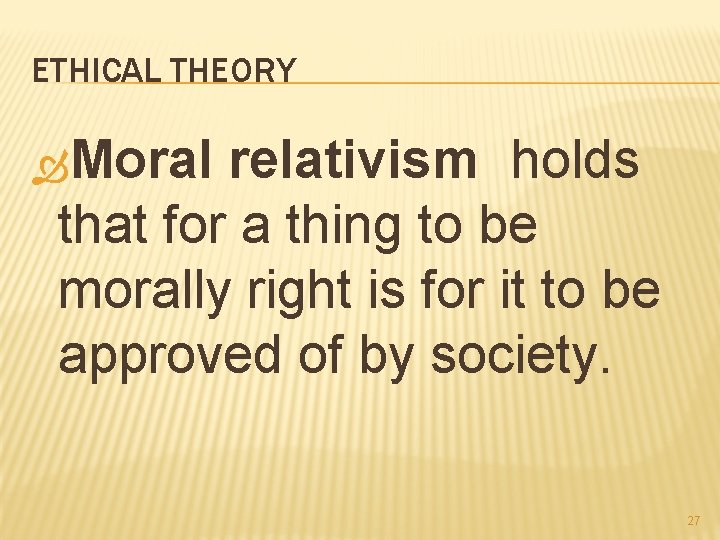 ETHICAL THEORY

Moral relativism holds that for a thing to be morally right is for it to be approved of by society.

27